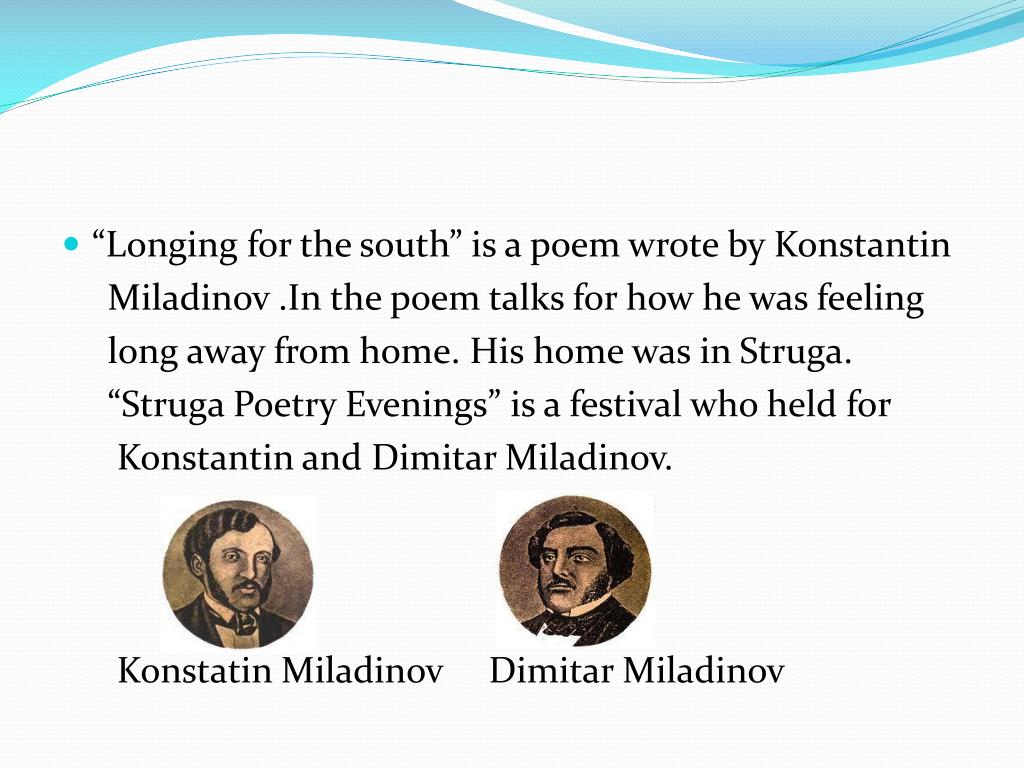 “Longing for the south” is a poem wrote by Konstantin Miladinov .In the poem talks for how he was feeling long away from home. His home was in Struga. “Struga Poetry Evenings” is a festival who held for Konstantin and Dimitar Miladinov.

Konstatin Miladinov Dimitar Miladinov